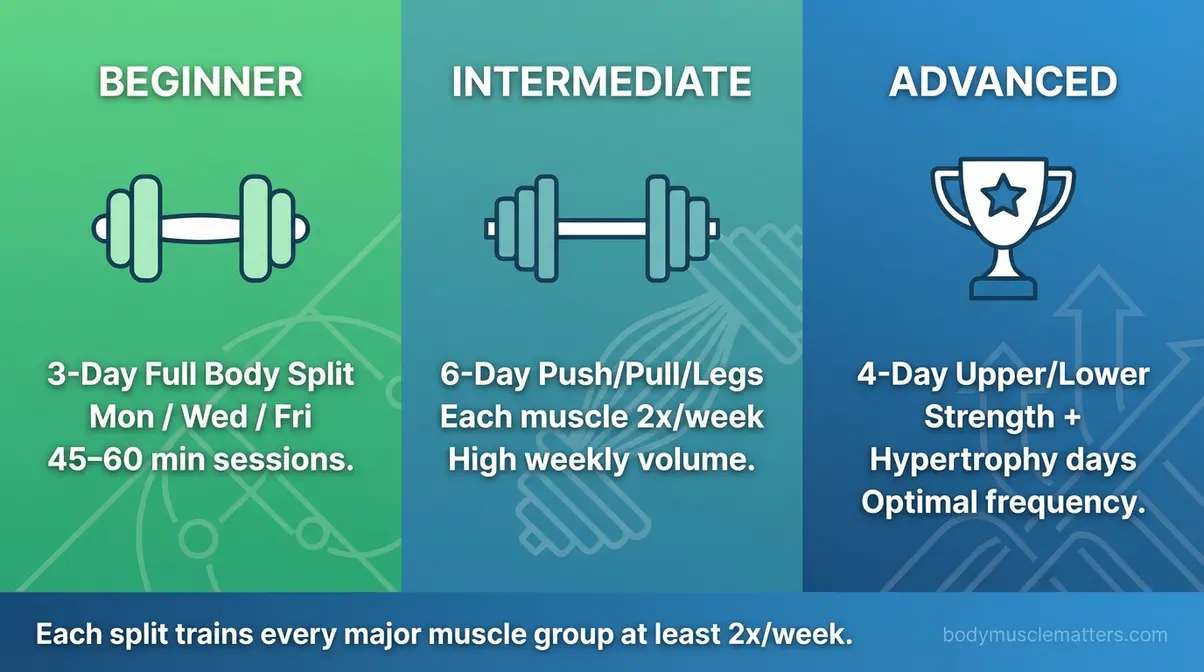 BEGINNER

3-Day Full Body Split
Mon / Wed / Fri
45–60 min sessions.

INTERMEDIATE

6-Day Push/Pull/Legs
Each muscle 2x/week
High weekly volume.

ADVANCED

4-Day Upper/Lower
Strength +
Hypertrophy days
Optimal frequency.

Each split trains every major muscle group at least 2x/week.

bodymusclematters.com